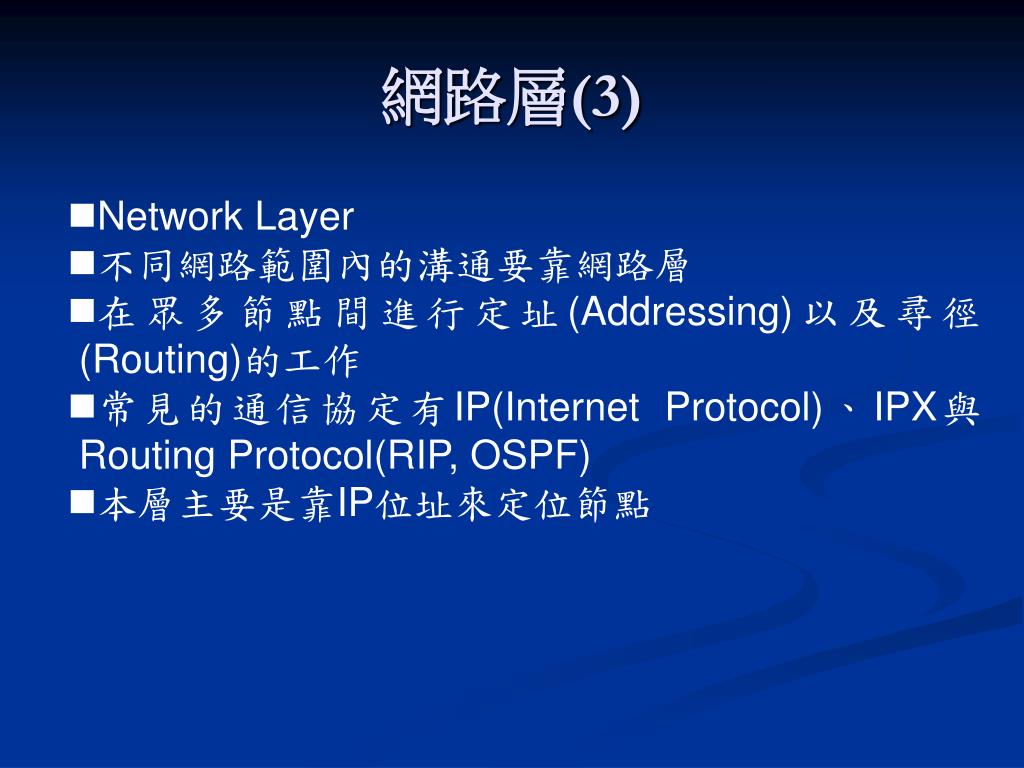 網路層(3)

■Network Layer
■不同網路範圍內的溝通要靠網路層
■在眾多節點間進行定址(Addressing)以及尋徑(Routing)的工作
■常見的通信協定有IP(Internet Protocol)、IPX與Routing Protocol(RIP, OSPF)
■本層主要是靠IP位址來定位節點